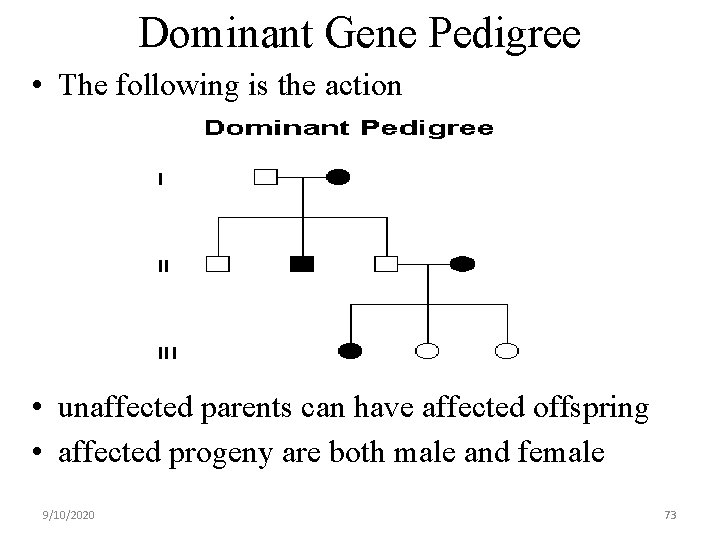 Dominant Gene Pedigree

• The following is the action

Dominant Pedigree

I

II

III

• unaffected parents can have affected offspring
• affected progeny are both male and female

9/10/2020

73